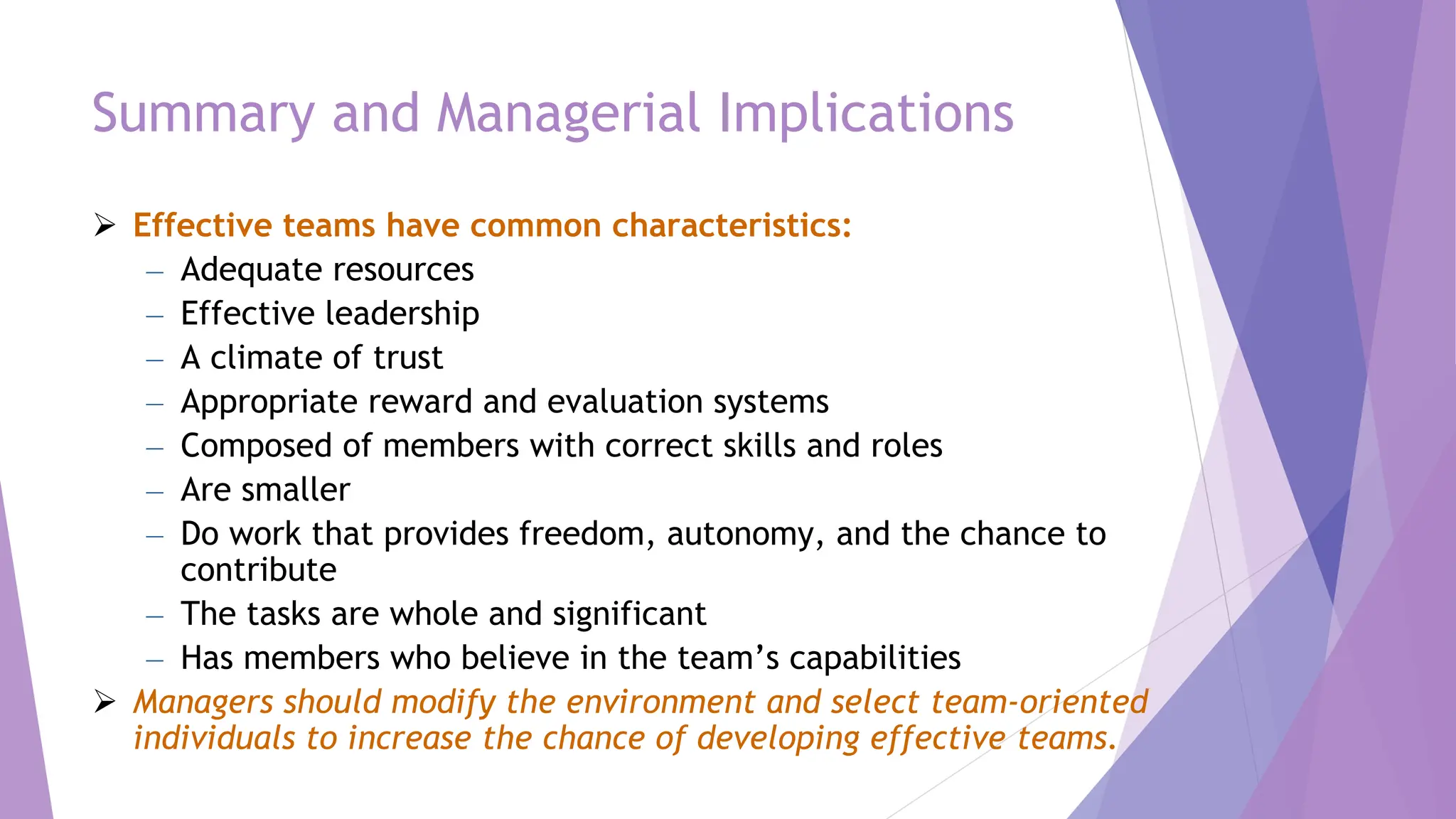 Summary and Managerial Implications

➢ Effective teams have common characteristics:
– Adequate resources
– Effective leadership
– A climate of trust
– Appropriate reward and evaluation systems
– Composed of members with correct skills and roles
– Are smaller
– Do work that provides freedom, autonomy, and the chance to contribute
– The tasks are whole and significant
– Has members who believe in the team's capabilities

➢ Managers should modify the environment and select team-oriented individuals to increase the chance of developing effective teams.